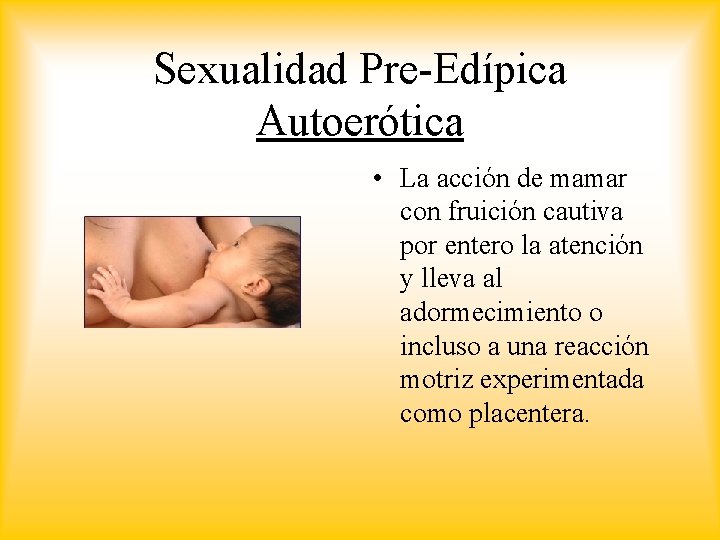 Sexualidad Pre-Edípica
Autoerótica

• La acción de mamar con fruición cautiva por entero la atención y lleva al adormecimiento o incluso a una reacción motriz experimentada como placentera.